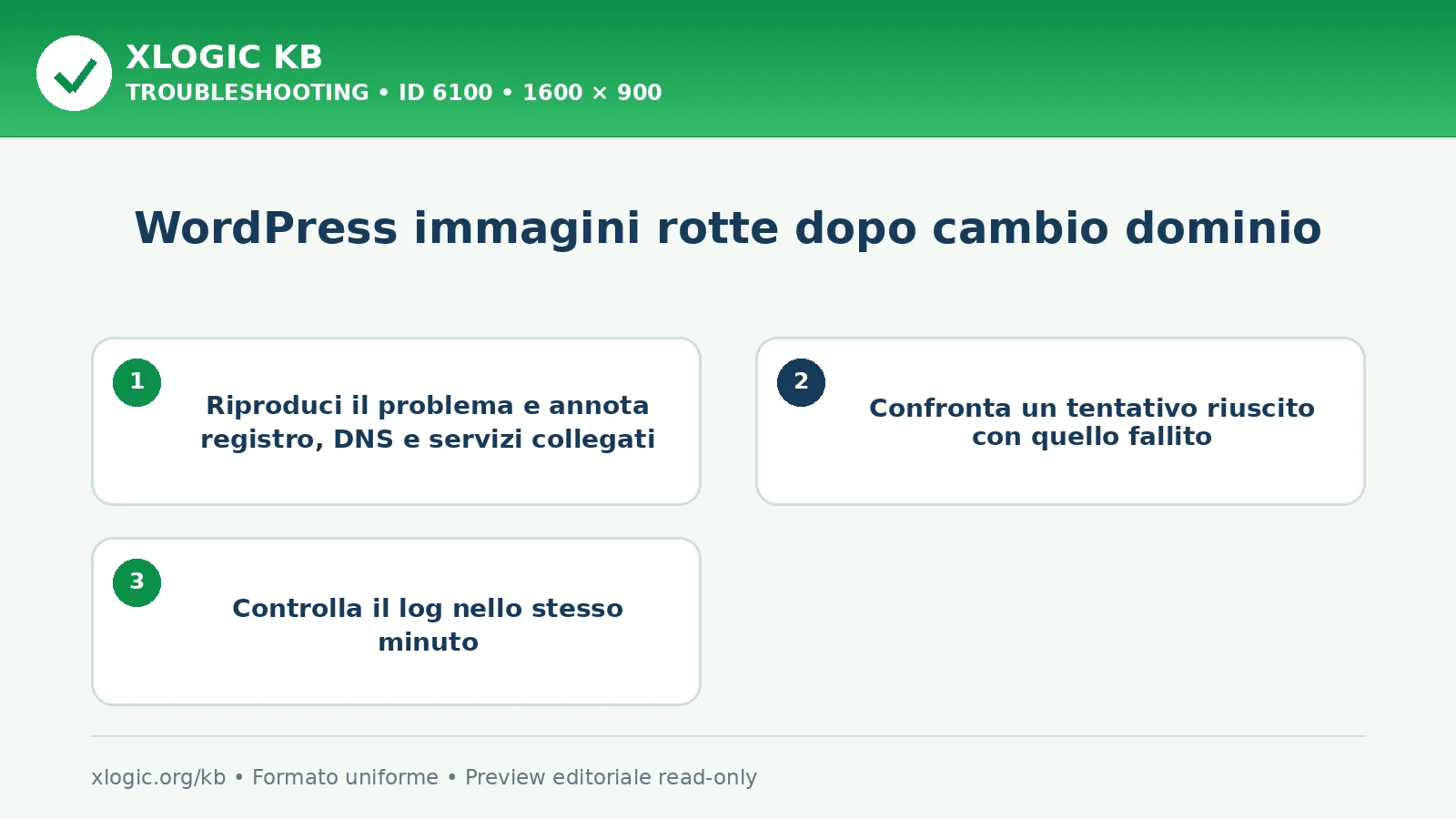 XLOGIC KB
TROUBLESHOOTING • ID 6100 • 1600 × 900

WordPress immagini rotte dopo cambio dominio

1
Riproduci il problema e annota registro, DNS e servizi collegati

2
Confronta un tentativo riuscito con quello fallito

3
Controlla il log nello stesso minuto

xlogic.org/kb • Formato uniforme • Preview editoriale read-only